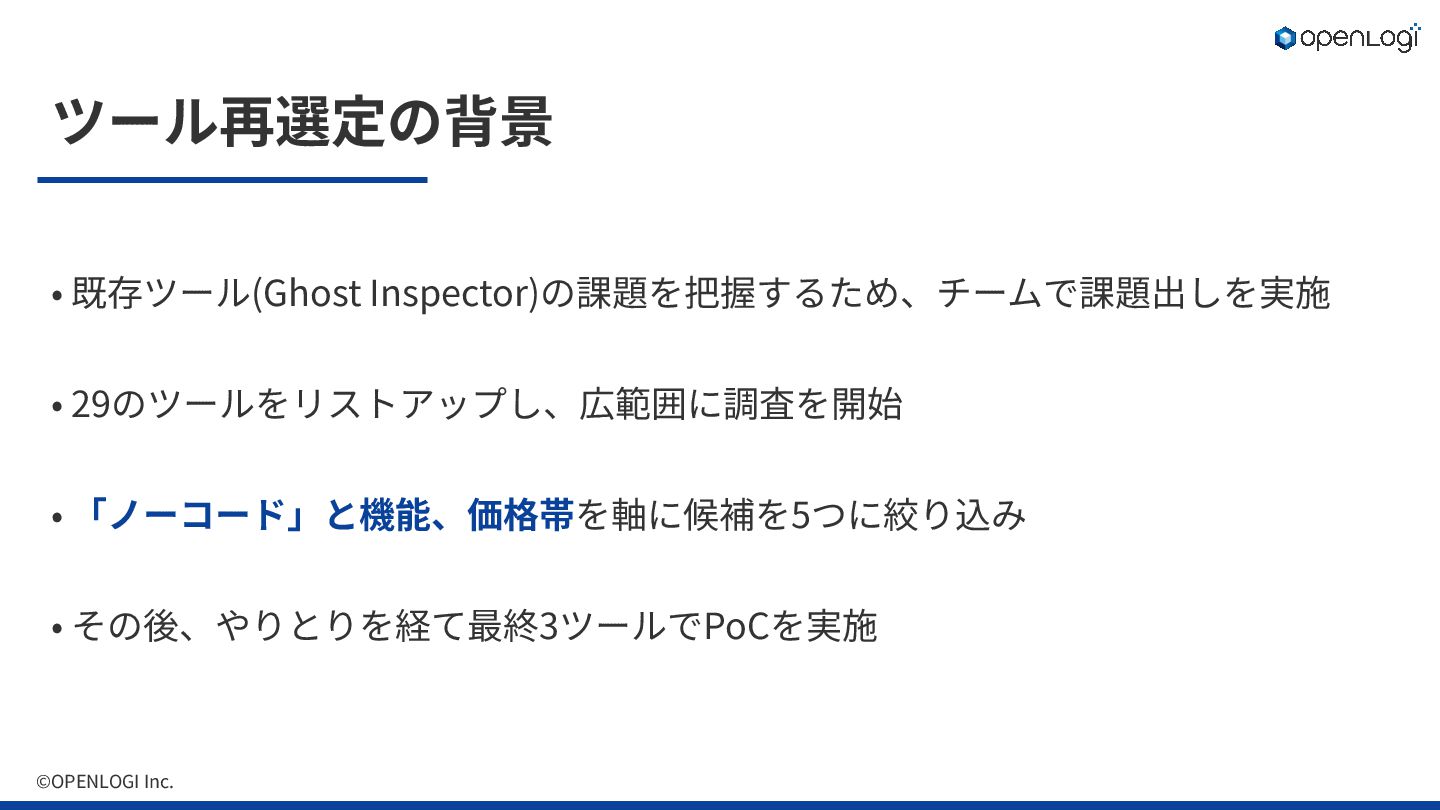 openLogi

ツール再選定の背景

• 既存ツール(Ghost Inspector)の課題を把握するため、チームで課題出しを実施

• 29のツールをリストアップし、広範囲に調査を開始

• 「ノーコード」と機能、価格帯を軸に候補を5つに絞り込み

• その後、やりとりを経て最終3ツールでPoCを実施

©OPENLOGI Inc.